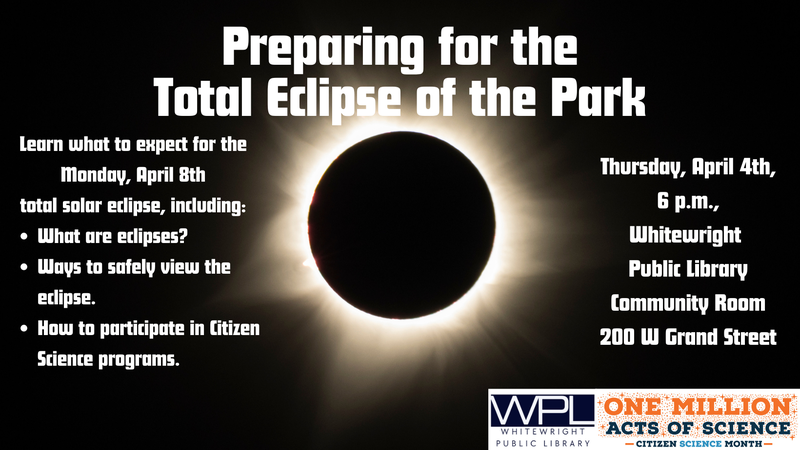 Preparing for the Total Eclipse of the Park

Learn what to expect for the Monday, April 8th total solar eclipse, including:

• What are eclipses?
• Ways to safely view the eclipse.
• How to participate in Citizen Science programs.

Thursday, April 4th, 6 p.m., Whitewright Public Library Community Room 200 W Grand Street

WPL WHITEWRIGHT PUBLIC LIBRARY

ONE MILLION ACTS OF SCIENCE CITIZEN SCIENCE MONTH